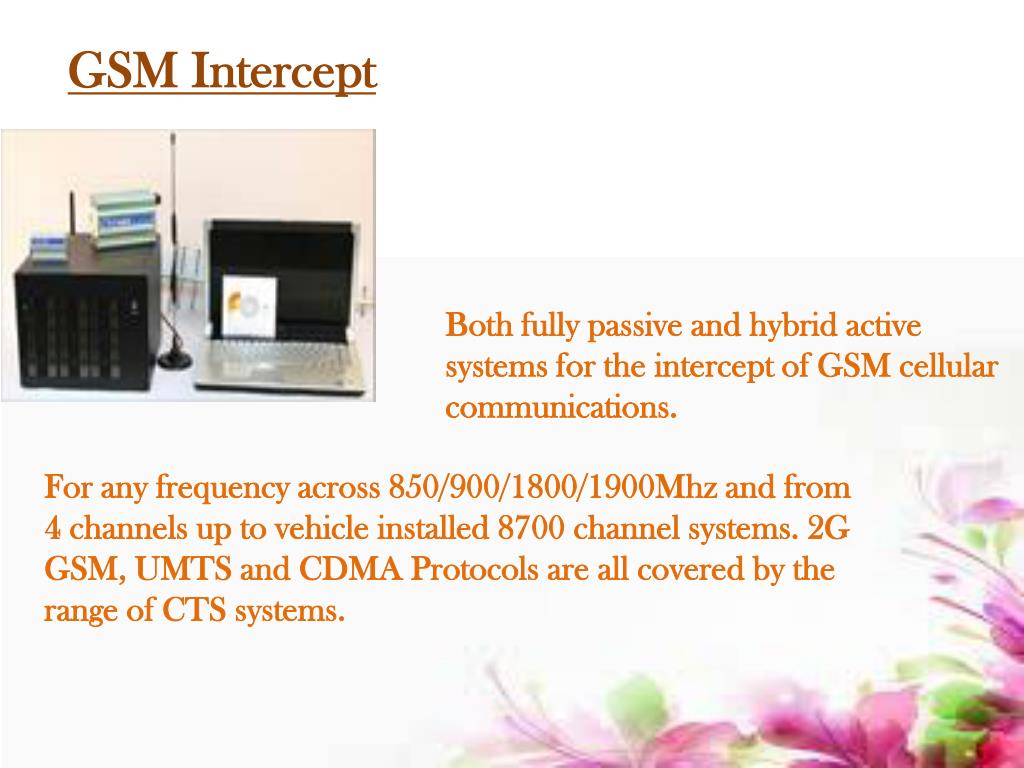 GSM Intercept

Both fully passive and hybrid active systems for the intercept of GSM cellular communications.

For any frequency across 850/900/1800/1900Mhz and from 4 channels up to vehicle installed 8700 channel systems. 2G GSM, UMTS and CDMA Protocols are all covered by the range of CTS systems.